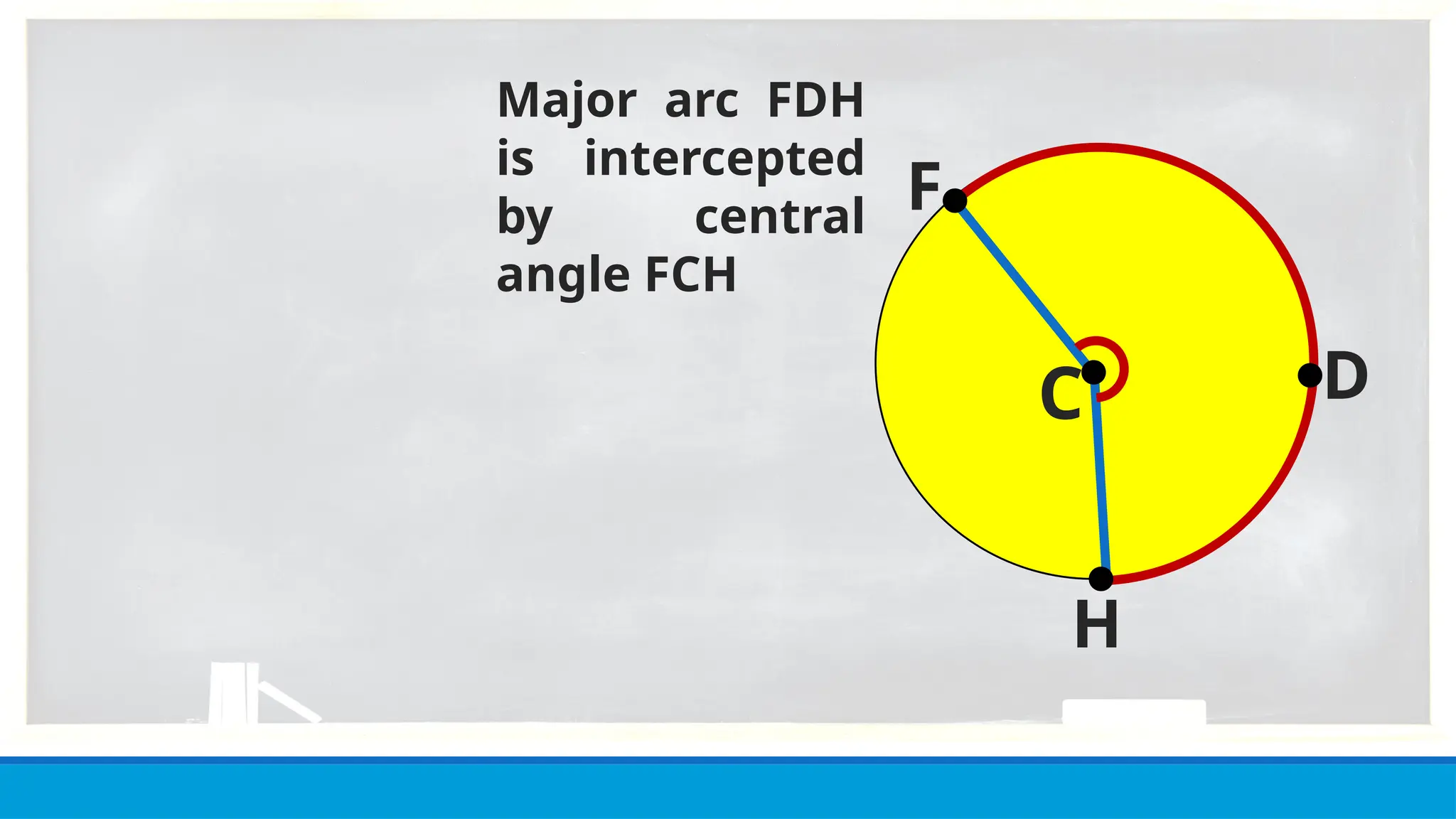 Major arc FDH is intercepted by central angle FCH

F
C
D
H